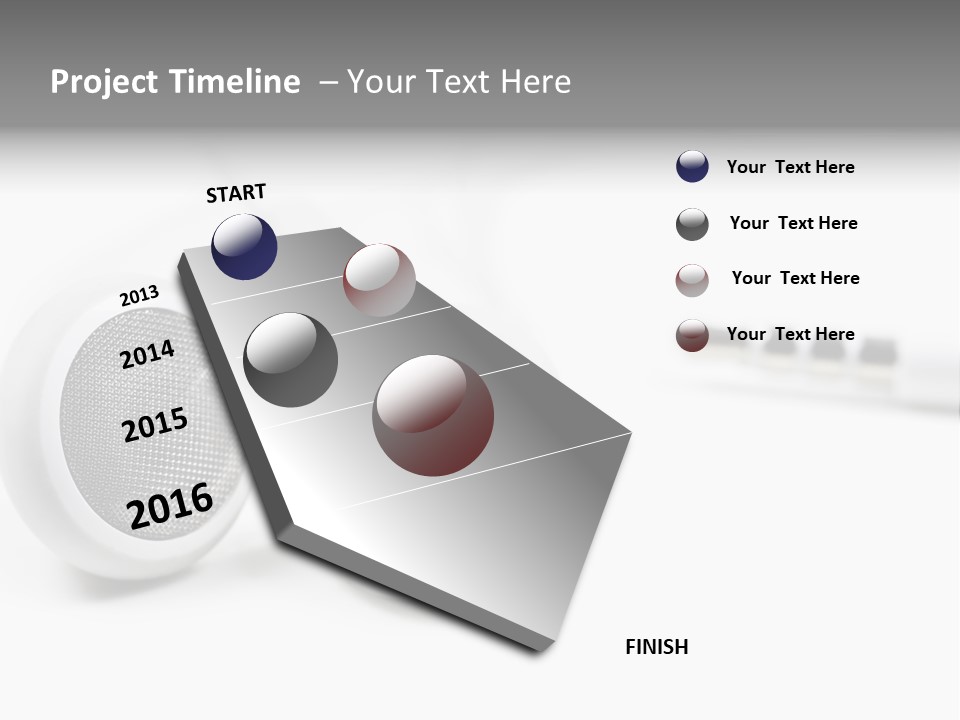 Project Timeline – Your Text Here

START

2013

2014

2015

2016

Your Text Here

Your Text Here

Your Text Here

Your Text Here

FINISH